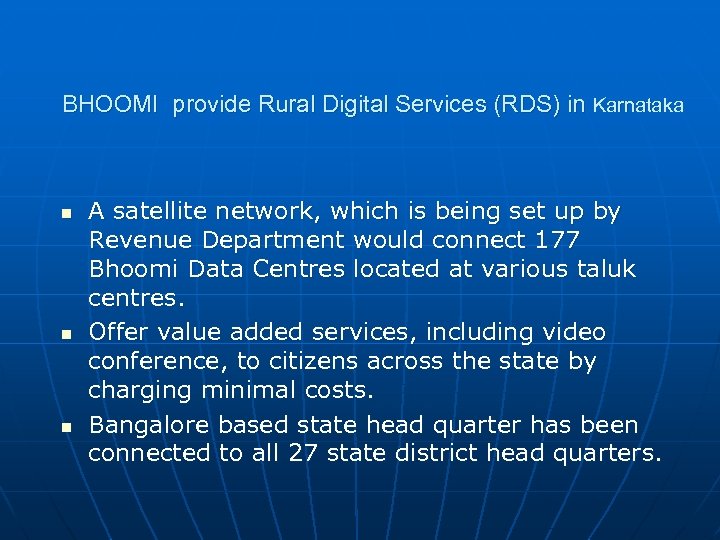 BHOOMI provide Rural Digital Services (RDS) in Karnataka

- A satellite network, which is being set up by Revenue Department would connect 177 Bhoomi Data Centres located at various taluk centres.
- Offer value added services, including video conference, to citizens across the state by charging minimal costs.
- Bangalore based state head quarter has been connected to all 27 state district head quarters.